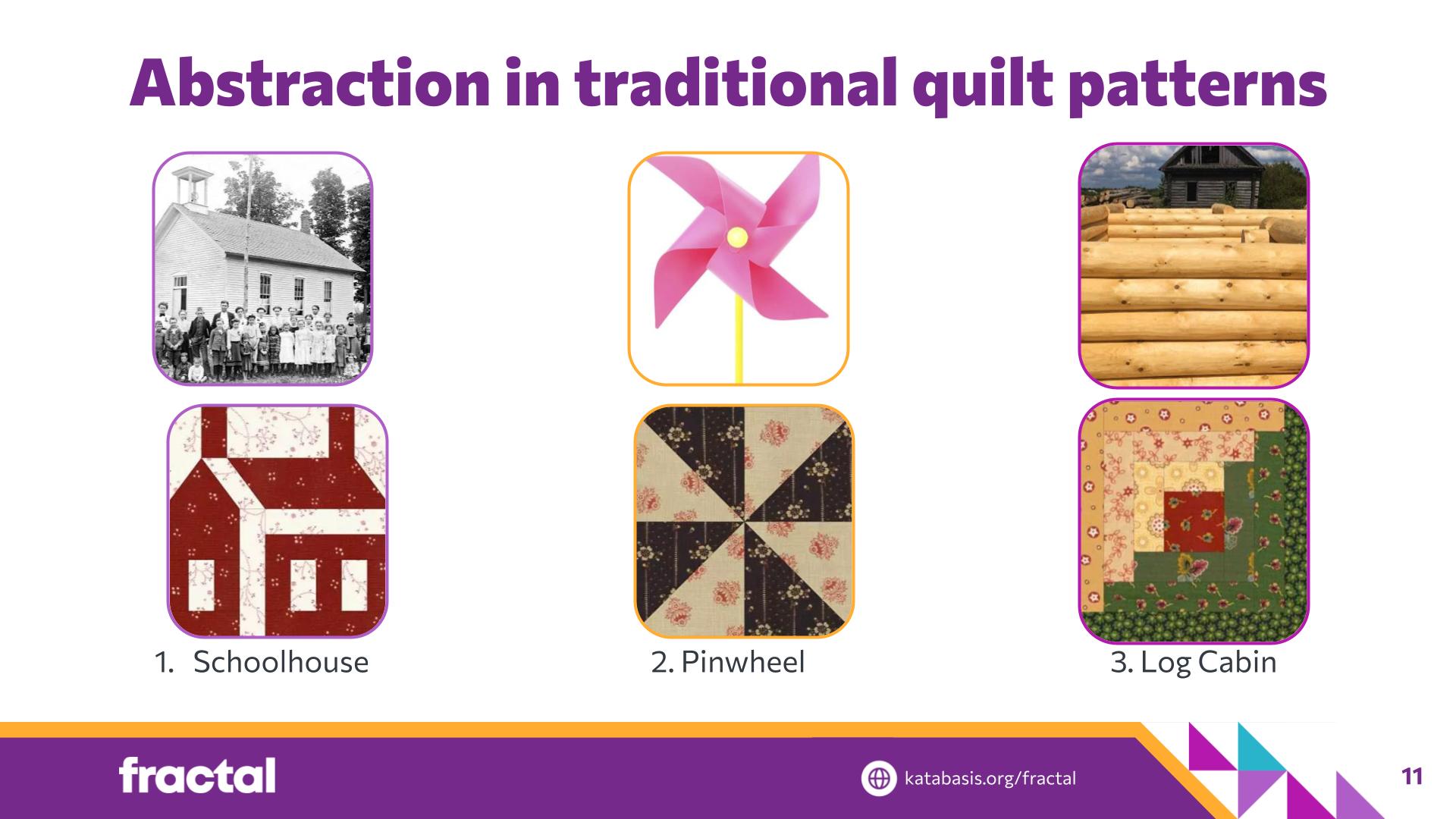 Abstraction in traditional quilt patterns

1. Schoolhouse

2. Pinwheel

3. Log Cabin

fractal

katabasis.org/fractal

11